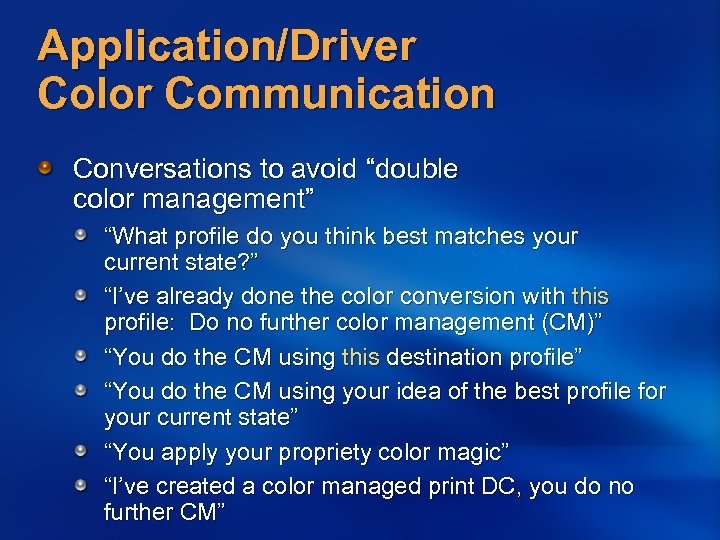 Application/Driver Color Communication

Conversations to avoid “double color management”

“What profile do you think best matches your current state?”

“I’ve already done the color conversion with this profile:  Do no further color management (CM)”

“You do the CM using this destination profile”

“You do the CM using your idea of the best profile for your current state”

“You apply your propriety color magic”

“I’ve created a color managed print DC, you do no further CM”